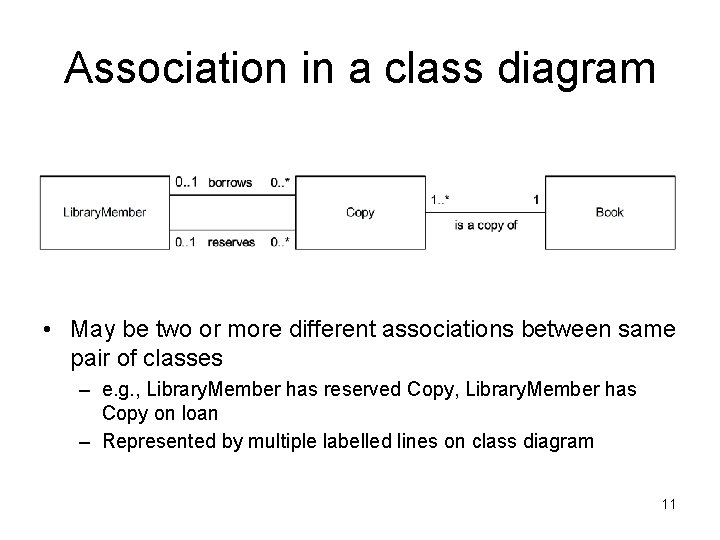 Association in a class diagram

LibraryMember

0..1 borrows 0..*

0..1 reserves 0..*

Copy

1..* 1

is a copy of

Book

• May be two or more different associations between same pair of classes

– e.g., LibraryMember has reserved Copy, LibraryMember has Copy on loan

– Represented by multiple labelled lines on class diagram

11